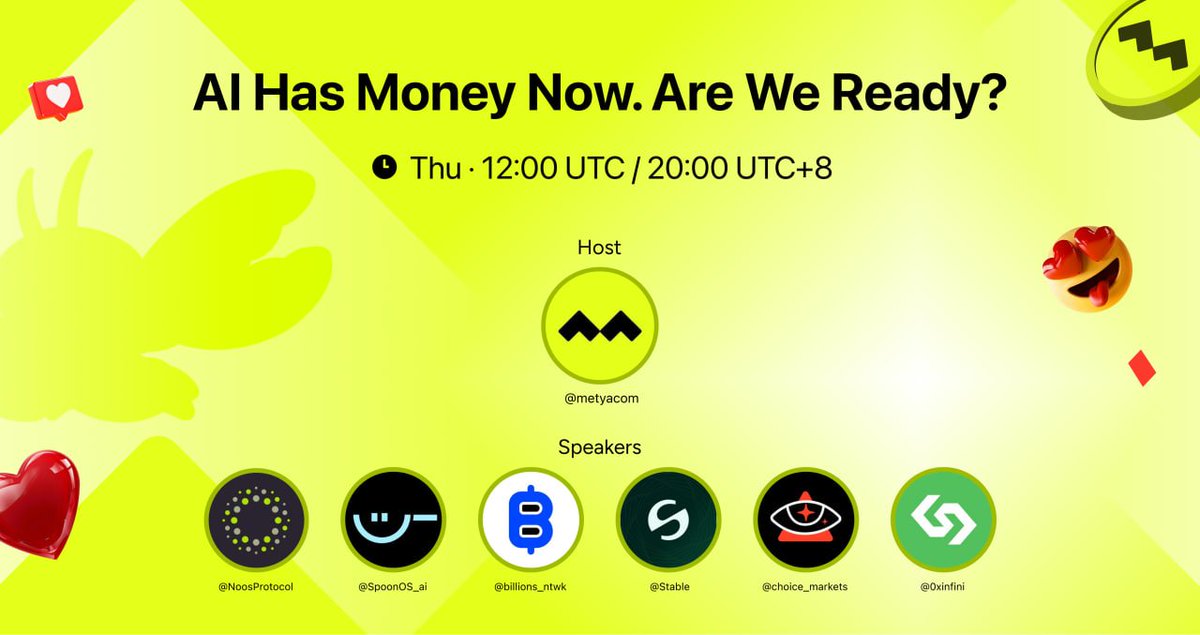 AI Has Money Now. Are We Ready?

Thu · 12:00 UTC / 20:00 UTC+8

Host

@metyacom

Speakers

@NoosProtocol

@SpoonOS_ai

@billions_ntwk

@Stable

@choice_markets

@0xinfini